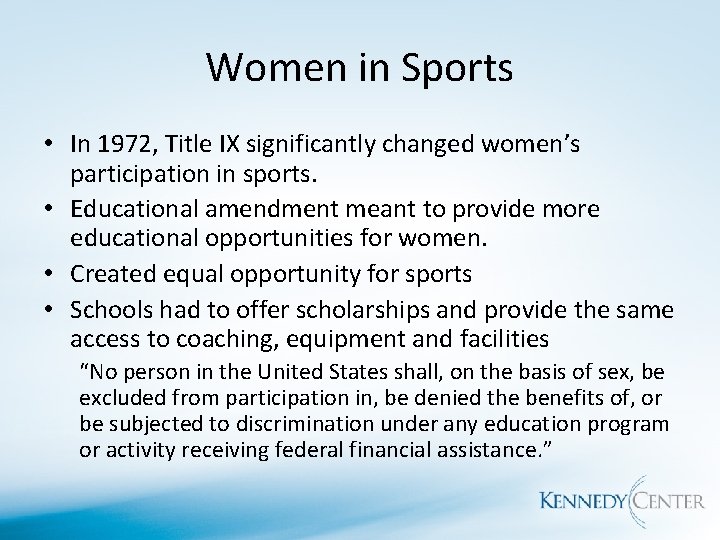 Women in Sports

• In 1972, Title IX significantly changed women's participation in sports.
• Educational amendment meant to provide more educational opportunities for women.
• Created equal opportunity for sports
• Schools had to offer scholarships and provide the same access to coaching, equipment and facilities

"No person in the United States shall, on the basis of sex, be excluded from participation in, be denied the benefits of, or be subjected to discrimination under any education program or activity receiving federal financial assistance."

KENNEDY CENTER